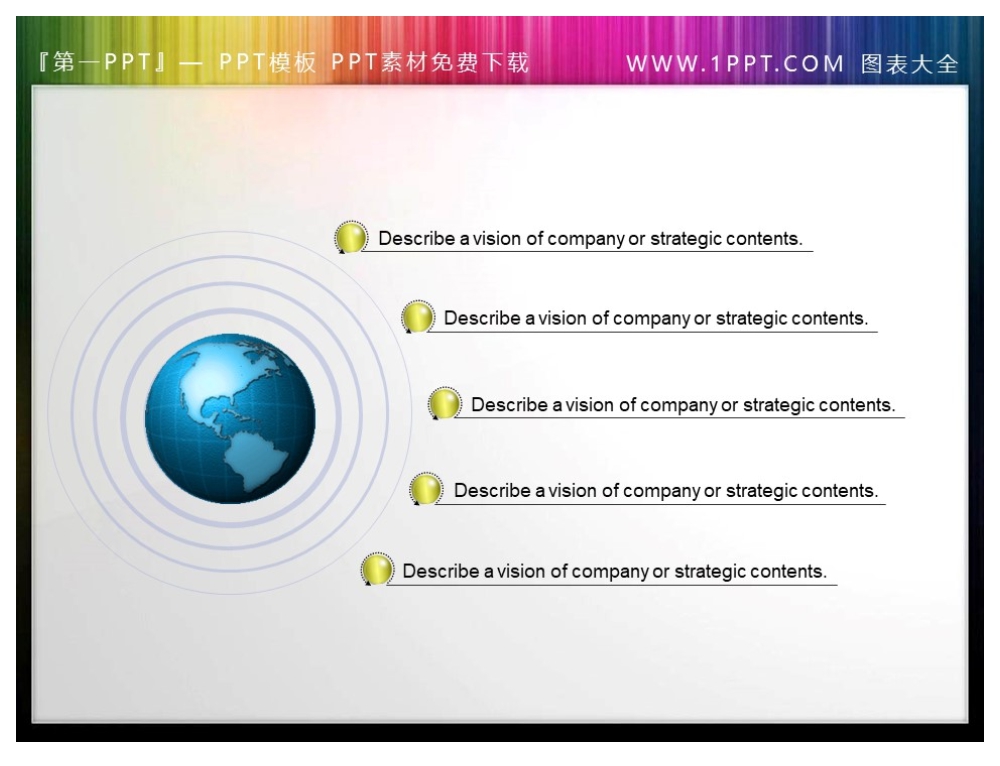 『第一PPT』— PPT模板 PPT素材免费下载 WWW.1PPT.COM 图表大全

Describe a vision of company or strategic contents.

Describe a vision of company or strategic contents.

Describe a vision of company or strategic contents.

Describe a vision of company or strategic contents.

Describe a vision of company or strategic contents.